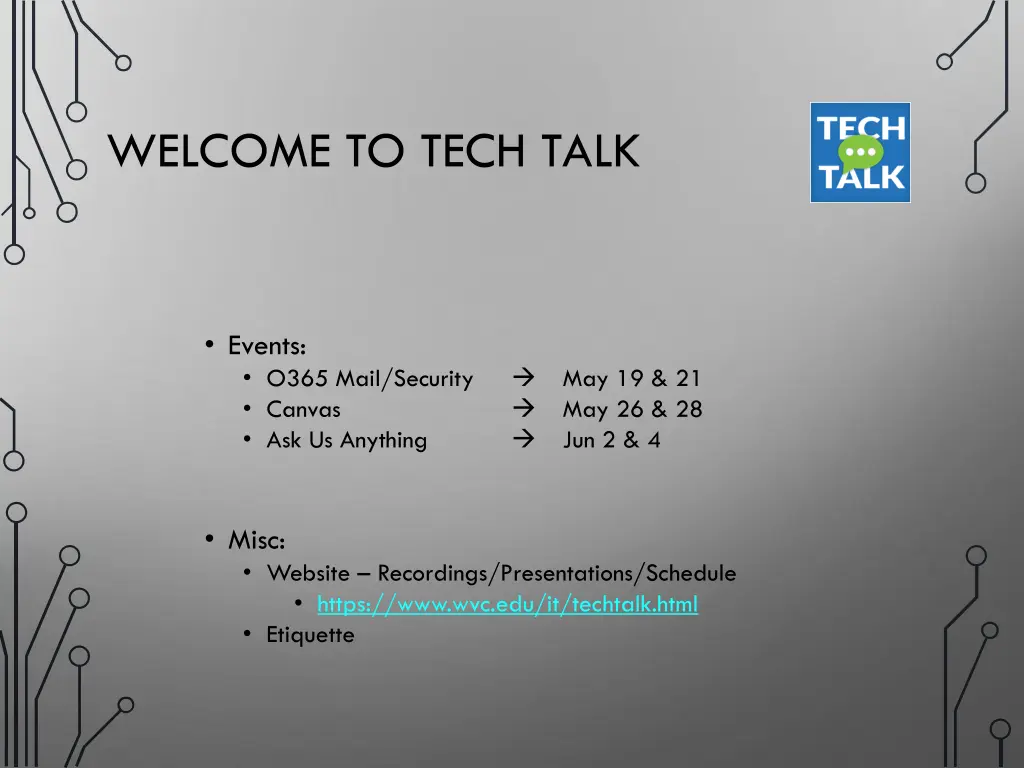 WELCOME TO TECH TALK

TECH TALK

• Events:
  • O365 Mail/Security → May 19 & 21
  • Canvas → May 26 & 28
  • Ask Us Anything → Jun 2 & 4

• Misc:
  • Website – Recordings/Presentations/Schedule
    • https://www.wvc.edu/it/techtalk.html
  • Etiquette